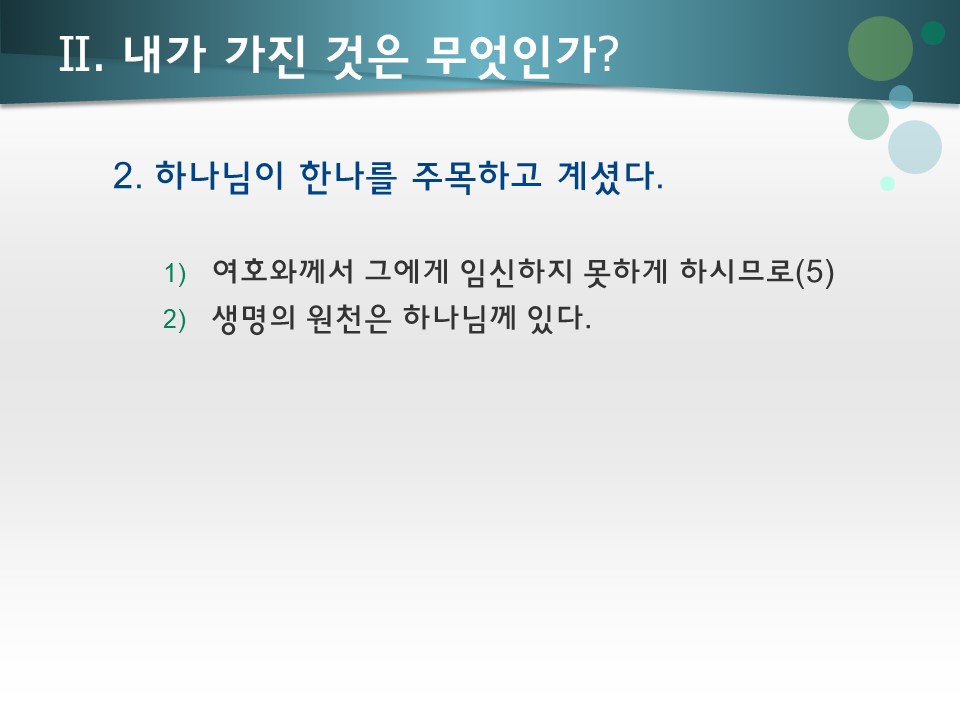 II. 내가 가진 것은 무엇인가?

2. 하나님이 한나를 주목하고 계셨다.

1) 여호와께서 그에게 임신하지 못하게 하시므로(5)
2) 생명의 원천은 하나님께 있다.